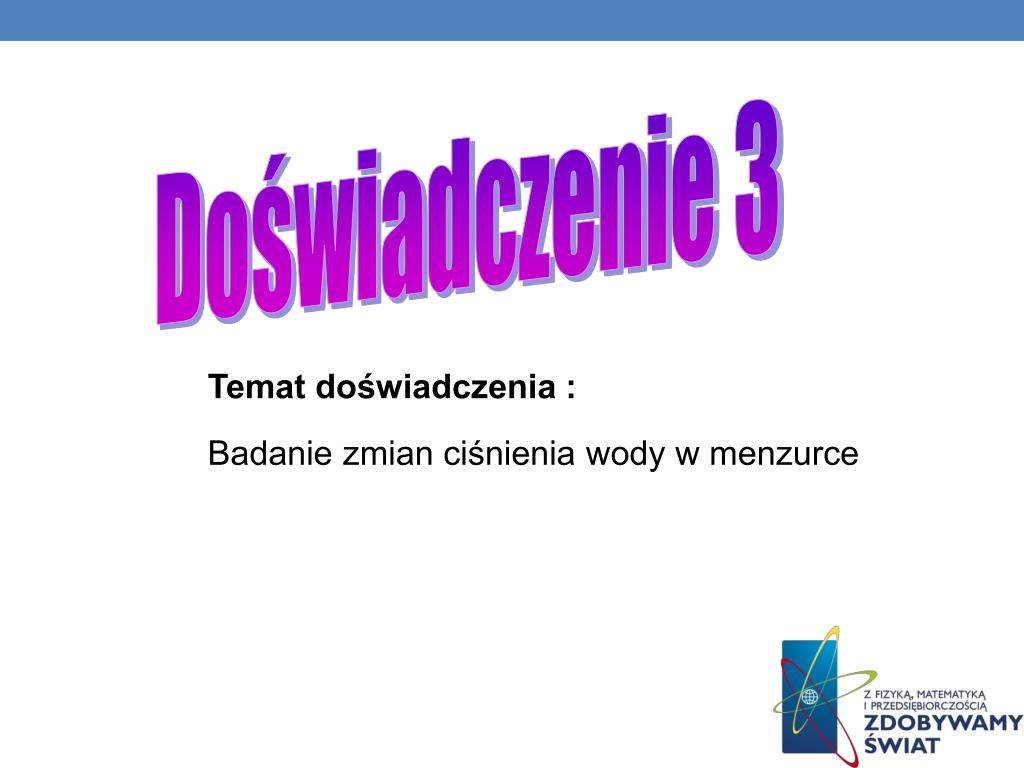 Doświadczenie 3

Temat doświadczenia :

Badanie zmian ciśnienia wody w menzurce

Z FIZYKĄ, MATEMATYKĄ I PRZEDSIĘBIORCZOŚCIĄ
ZDOBYWAMY ŚWIAT